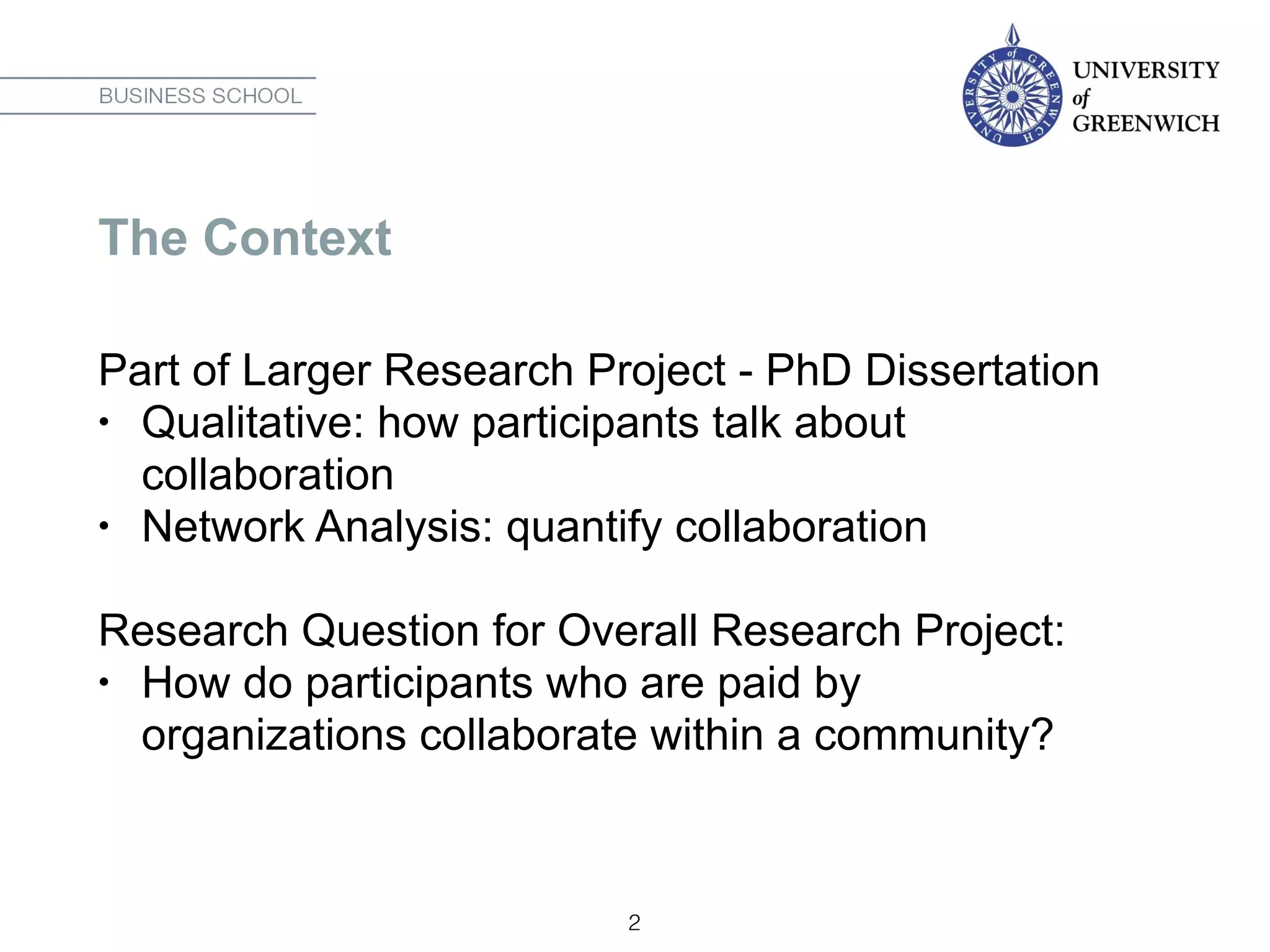 BUSINESS SCHOOL

UNIVERSITY of GREENWICH

UNIVERSITY of GREENWICH

The Context

Part of Larger Research Project - PhD Dissertation
• Qualitative: how participants talk about collaboration
• Network Analysis: quantify collaboration

Research Question for Overall Research Project:
• How do participants who are paid by organizations collaborate within a community?

2